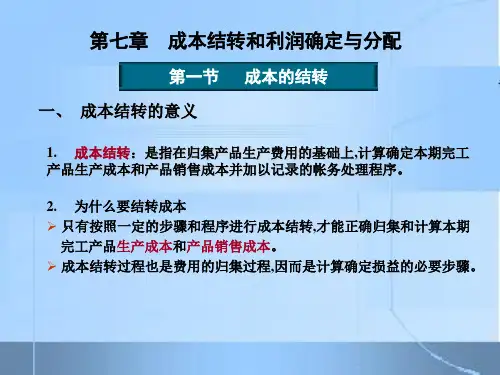 第七章　成本结转和利润确定与分配

第一节　成本的结转

一、 成本结转的意义

1. 成本结转：是指在归集产品生产费用的基础上,计算确定本期完工产品生产成本和产品销售成本并加以记录的帐务处理程序。

2. 为什么要结转成本

➢ 只有按照一定的步骤和程序进行成本结转,才能正确归集和计算本期完工产品生产成本和产品销售成本。

➢ 成本结转过程也是费用的归集过程,因而是计算确定损益的必要步骤。